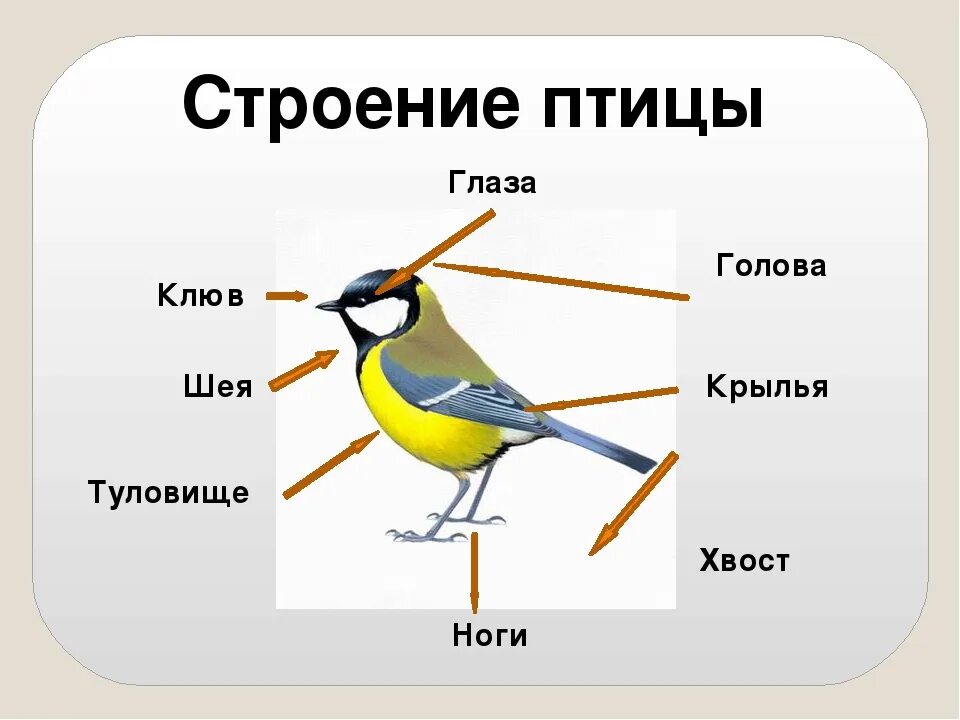 Строение птицы

Глаза

Голова

Клюв

Шея

Крылья

Туловище

Хвост

Ноги